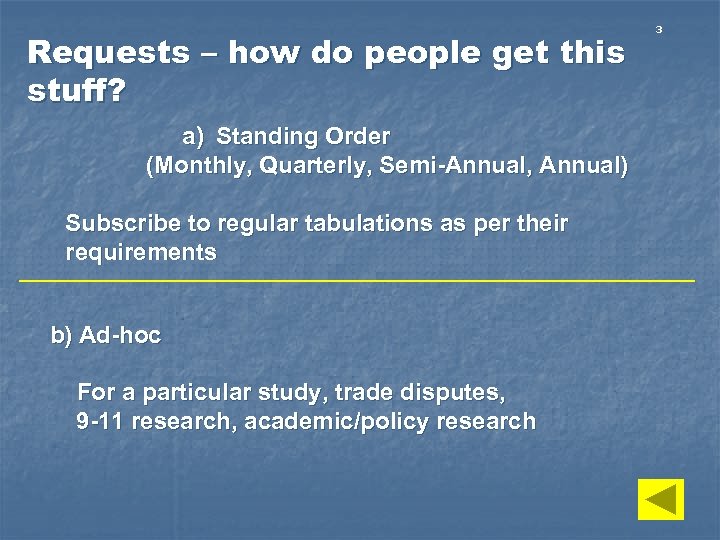 3

Requests – how do people get this stuff?

a) Standing Order
(Monthly, Quarterly, Semi-Annual, Annual)

Subscribe to regular tabulations as per their requirements

b) Ad-hoc

For a particular study, trade disputes, 9-11 research, academic/policy research